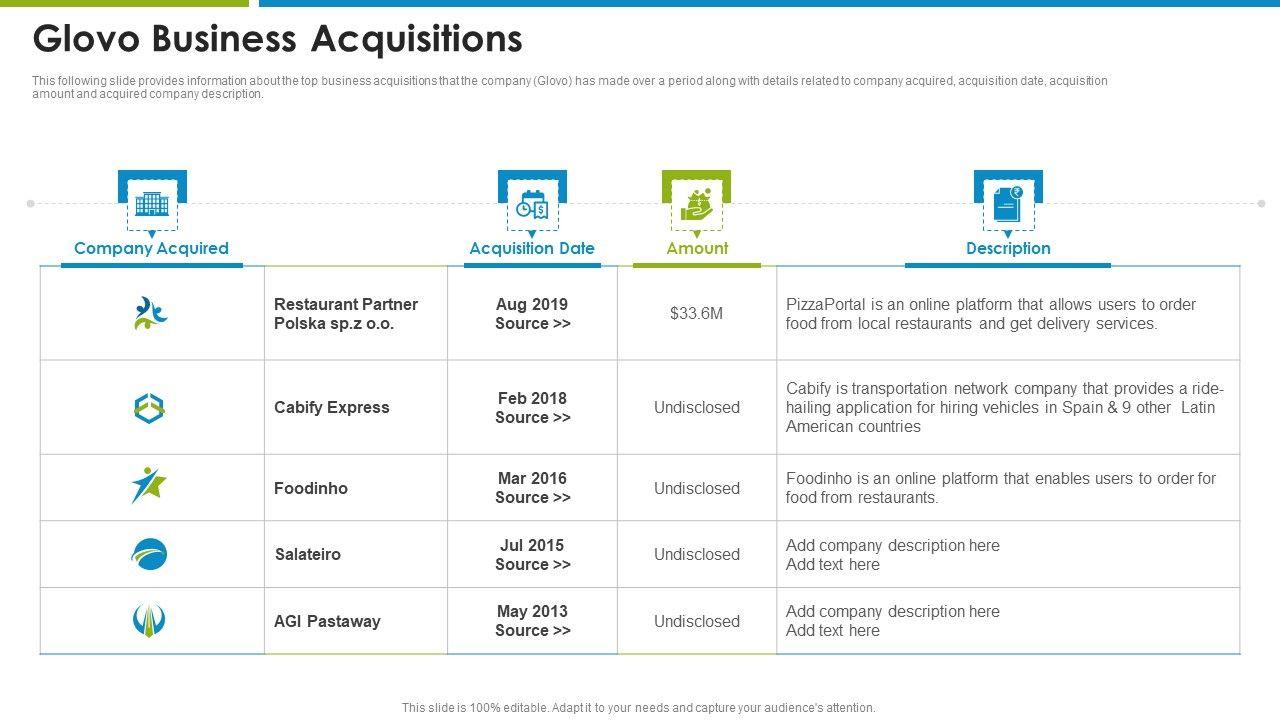 Glovo Business Acquisitions

This following slide provides information about the top business acquisitions that the company (Glovo) has made over a period along with details related to company acquired, acquisition date, acquisition amount and acquired company description.

| Company Acquired | | Acquisition Date | Amount | Description |
|---|---|---|---|---|
| | Restaurant Partner Polska sp.z o.o. | Aug 2019 Source >> | $33.6M | PizzaPortal is an online platform that allows users to order food from local restaurants and get delivery services. |
| | Cabify Express | Feb 2018 Source >> | Undisclosed | Cabify is transportation network company that provides a ride-hailing application for hiring vehicles in Spain & 9 other Latin American countries |
| | Foodinho | Mar 2016 Source >> | Undisclosed | Foodinho is an online platform that enables users to order for food from restaurants. |
| | Salateiro | Jul 2015 Source >> | Undisclosed | Add company description here Add text here |
| | AGI Pastaway | May 2013 Source >> | Undisclosed | Add company description here Add text here |

This slide is 100% editable. Adapt it to your needs and capture your audience's attention.